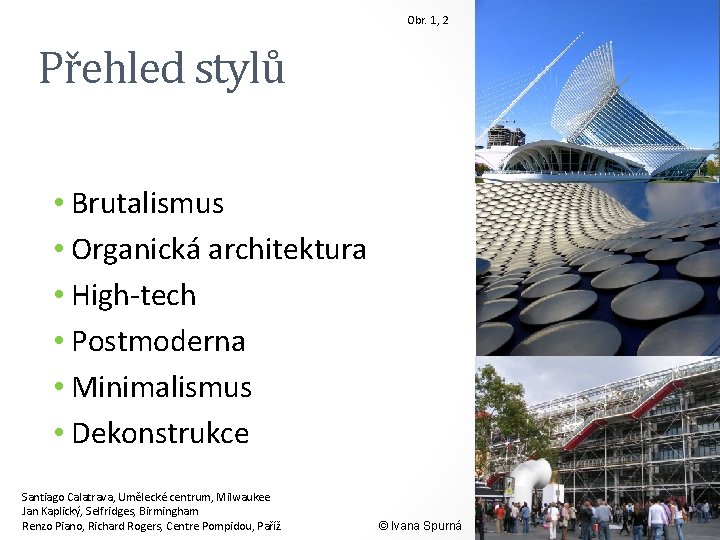 Obr. 1, 2

Přehled stylů

• Brutalismus
• Organická architektura
• High-tech
• Postmoderna
• Minimalismus
• Dekonstrukce

Santiago Calatrava, Umělecké centrum, Milwaukee
Jan Kaplický, Selfridges, Birmingham
Renzo Piano, Richard Rogers, Centre Pompidou, Paříž

© Ivana Spurná